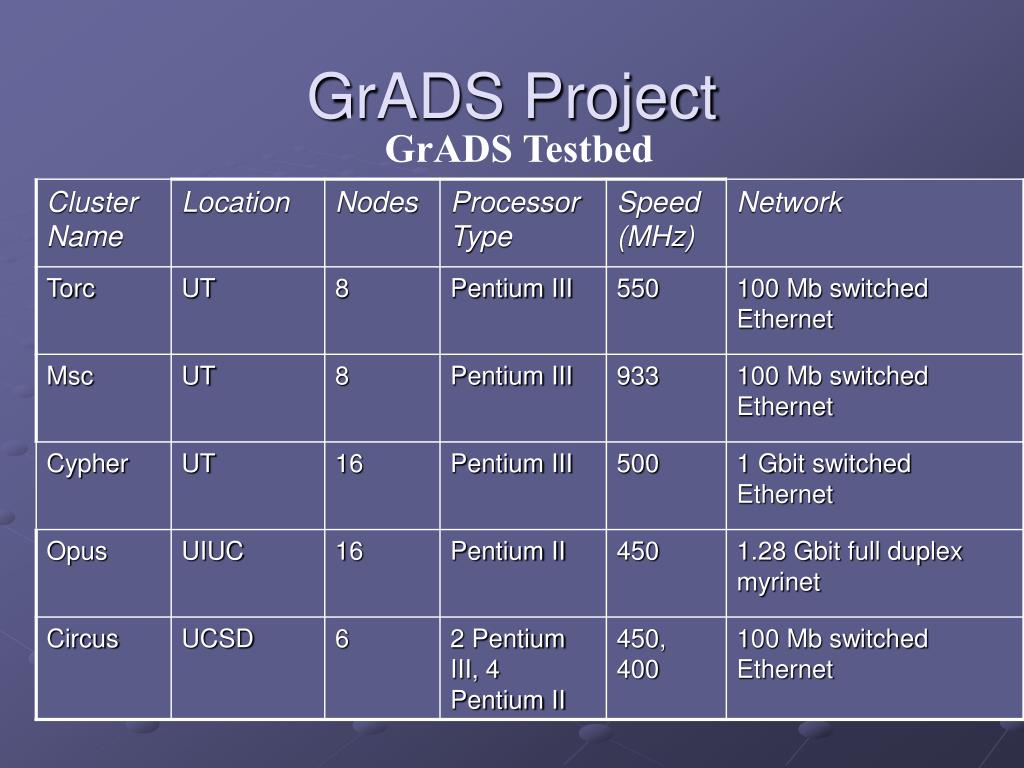 GrADS Project

GrADS Testbed

| Cluster Name | Location | Nodes | Processor Type | Speed (MHz) | Network |
|---|---|---|---|---|---|
| Torc | UT | 8 | Pentium III | 550 | 100 Mb switched Ethernet |
| Msc | UT | 8 | Pentium III | 933 | 100 Mb switched Ethernet |
| Cypher | UT | 16 | Pentium III | 500 | 1 Gbit switched Ethernet |
| Opus | UIUC | 16 | Pentium II | 450 | 1.28 Gbit full duplex myrinet |
| Circus | UCSD | 6 | 2 Pentium III, 4 Pentium II | 450, 400 | 100 Mb switched Ethernet |